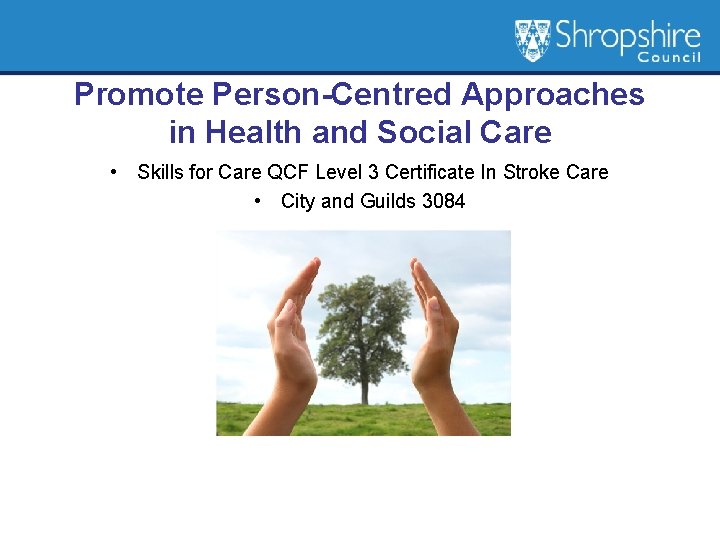 Shropshire Council

Promote Person-Centred Approaches in Health and Social Care

• Skills for Care QCF Level 3 Certificate In Stroke Care
• City and Guilds 3084